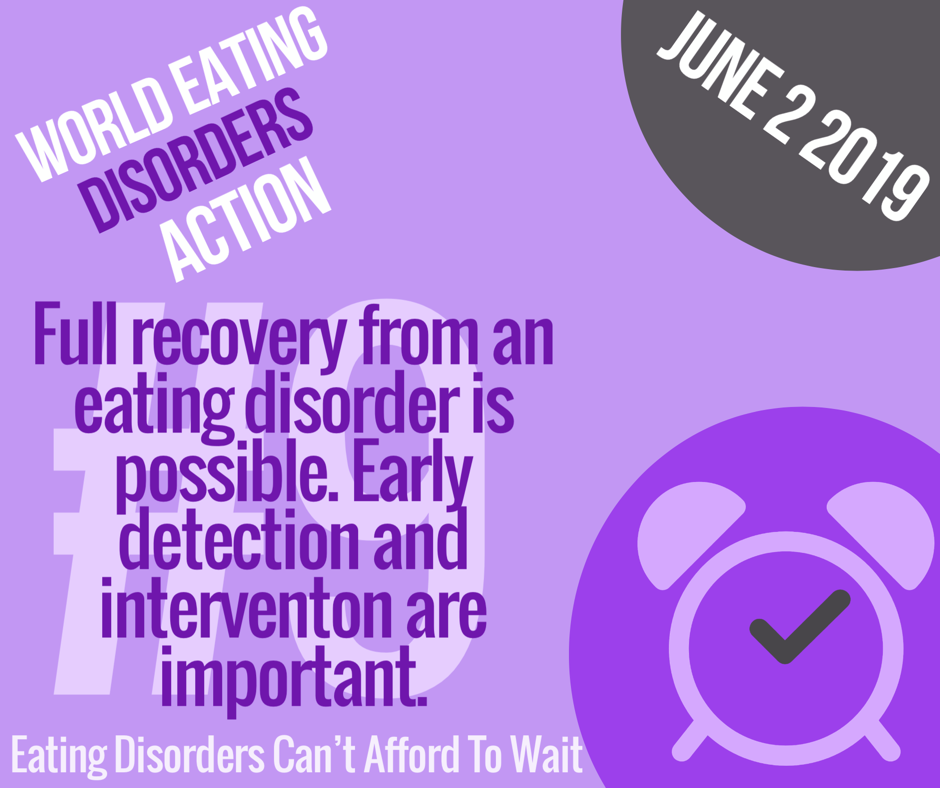 WORLD EATING DISORDERS ACTION

JUNE 2 2019

#9

Full recovery from an eating disorder is possible. Early detection and interventon are important.

Eating Disorders Can't Afford To Wait